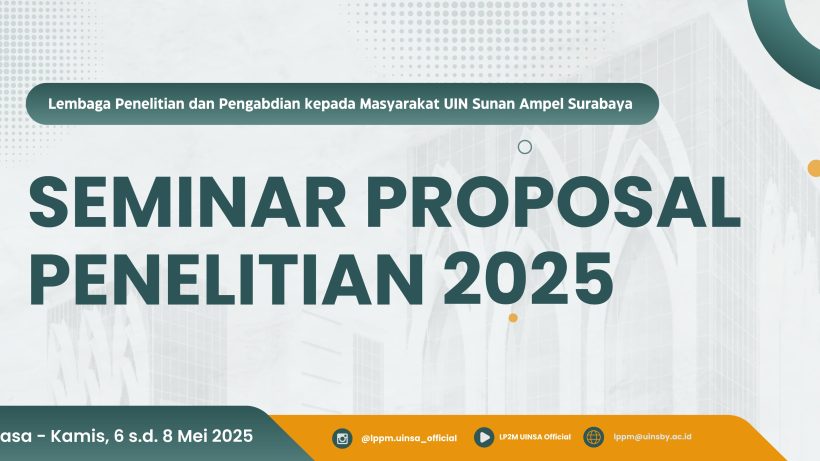 Lembaga Penelitian dan Pengabdian kepada Masyarakat UIN Sunan Ampel Surabaya

SEMINAR PROPOSAL PENELITIAN 2025

asa - Kamis, 6 s.d. 8 Mei 2025

@lppm.uinsa_official

LP2M UINSA Official

lppm@uinsby.ac.id